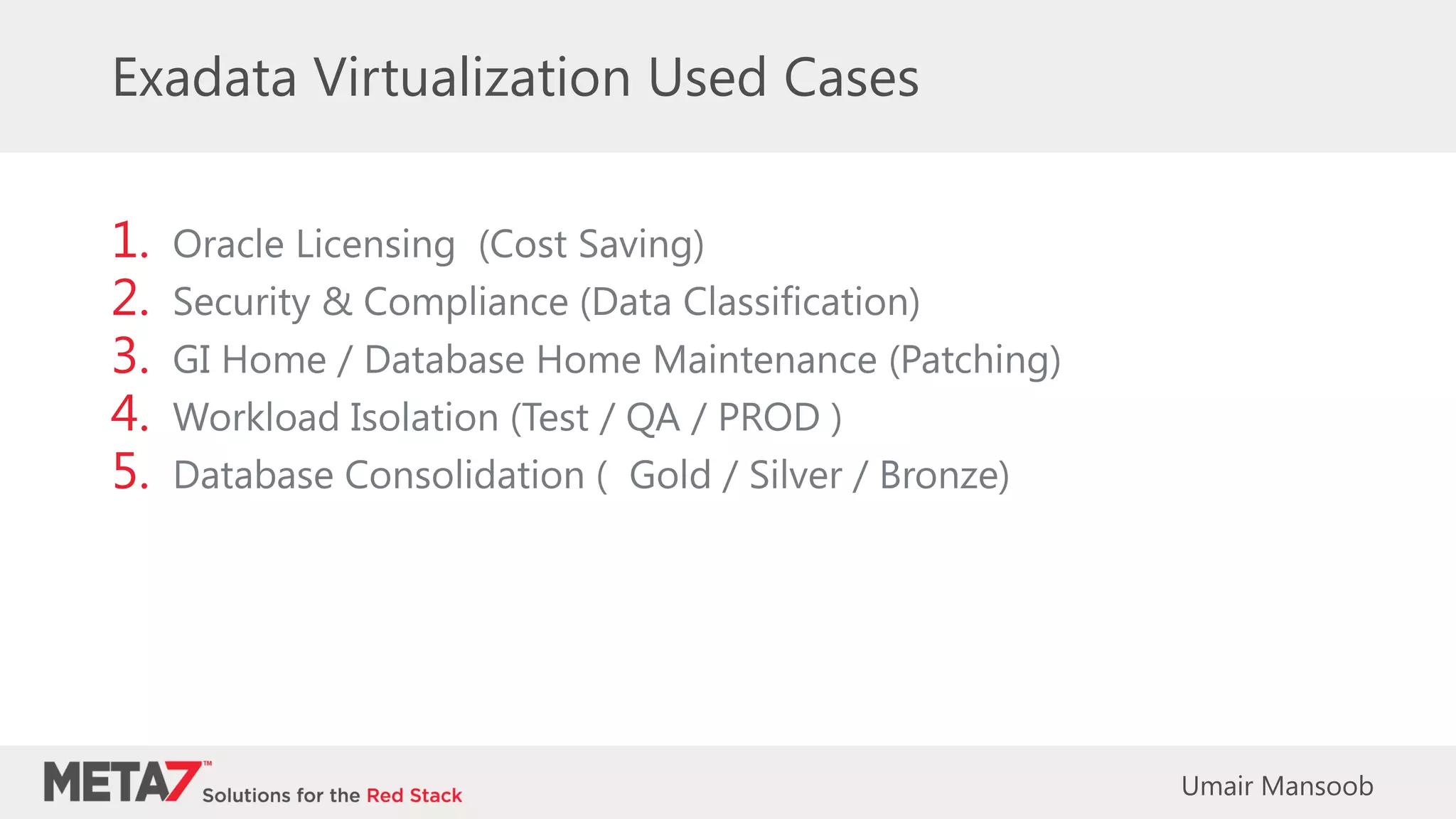 Exadata Virtualization Used Cases

1. Oracle Licensing (Cost Saving)
2. Security & Compliance (Data Classification)
3. GI Home / Database Home Maintenance (Patching)
4. Workload Isolation (Test / QA / PROD )
5. Database Consolidation ( Gold / Silver / Bronze)

META7™ Solutions for the Red Stack

Umair Mansoob